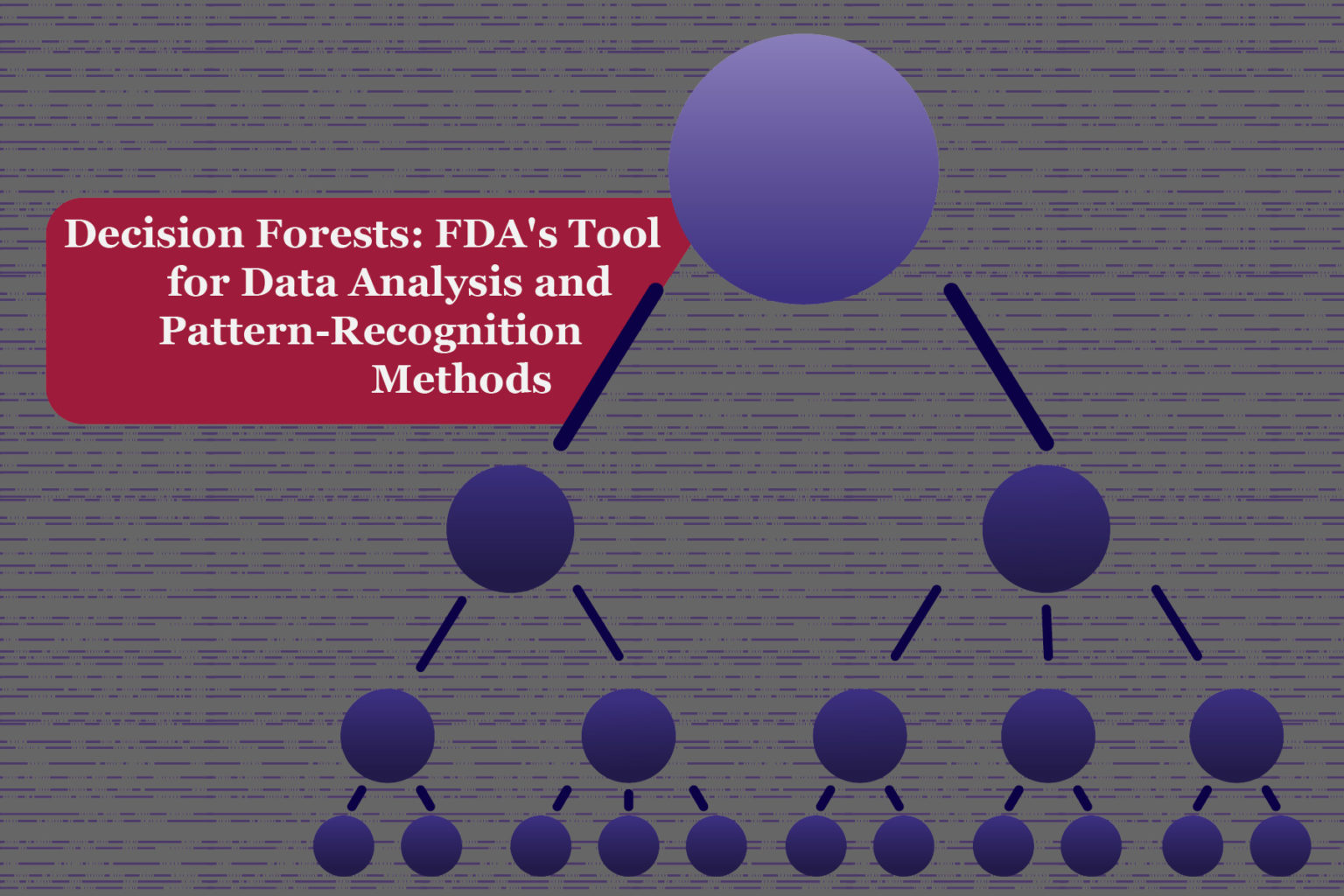 Decision Forests: FDA's Tool for Data Analysis and Pattern-Recognition Methods